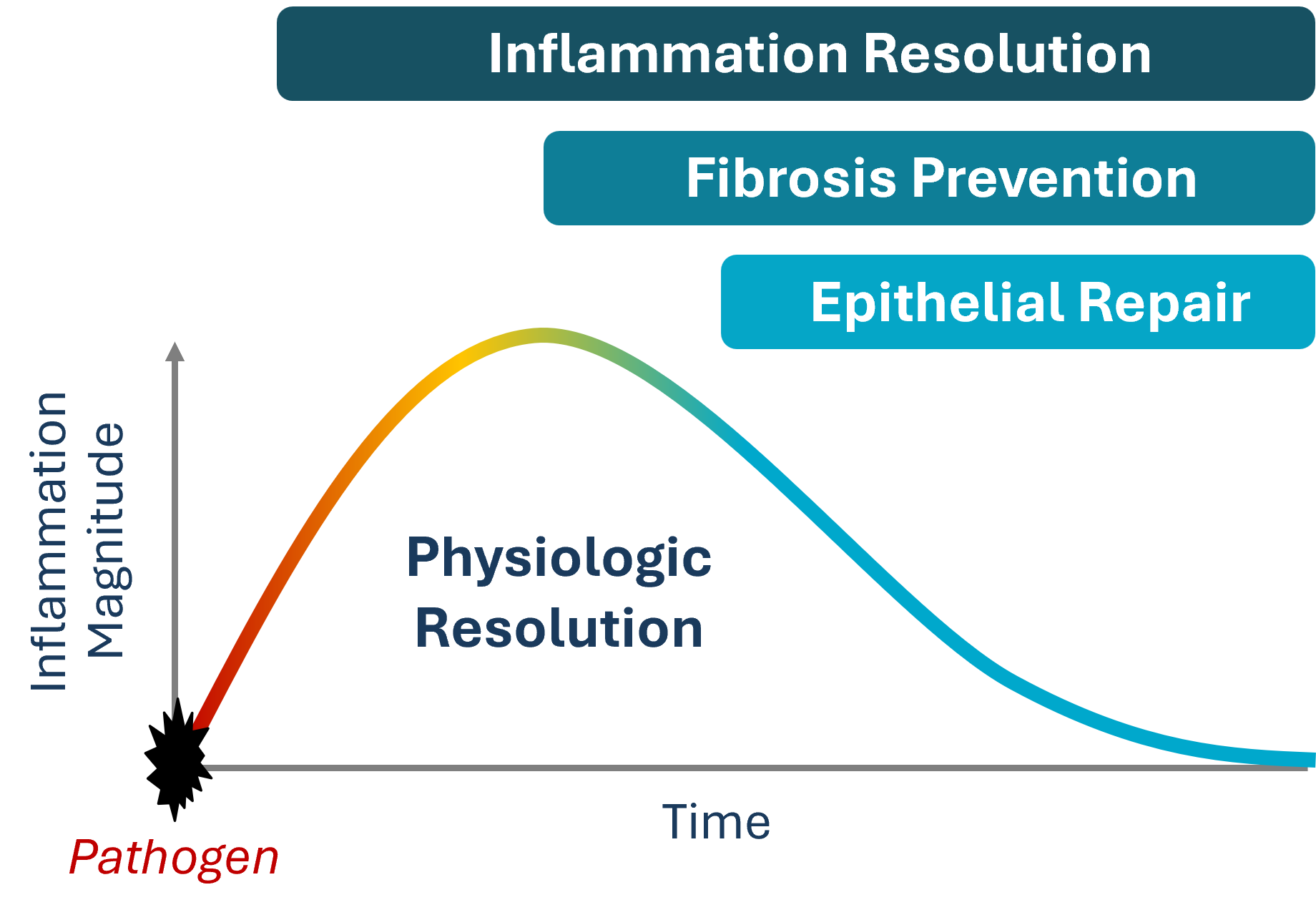 Inflammation Resolution

Fibrosis Prevention

Epithelial Repair

Inflammation Magnitude

Physiologic Resolution

Time

Pathogen